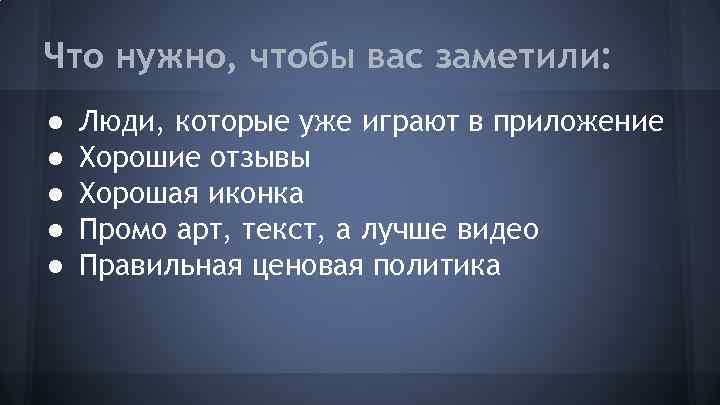 Что нужно, чтобы вас заметили:

● Люди, которые уже играют в приложение
● Хорошие отзывы
● Хорошая иконка
● Промо арт, текст, а лучше видео
● Правильная ценовая политика